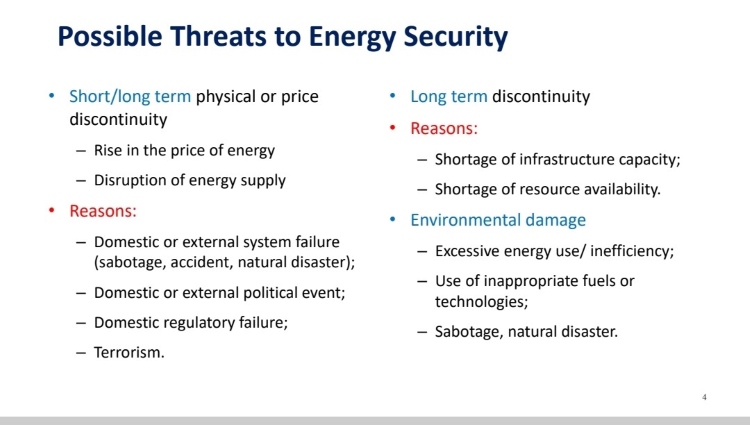 Possible Threats to Energy Security

• Short/long term physical or price discontinuity
– Rise in the price of energy
– Disruption of energy supply
• Reasons:
– Domestic or external system failure (sabotage, accident, natural disaster);
– Domestic or external political event;
– Domestic regulatory failure;
– Terrorism.

• Long term discontinuity
• Reasons:
– Shortage of infrastructure capacity;
– Shortage of resource availability.
• Environmental damage
– Excessive energy use/ inefficiency;
– Use of inappropriate fuels or technologies;
– Sabotage, natural disaster.

4